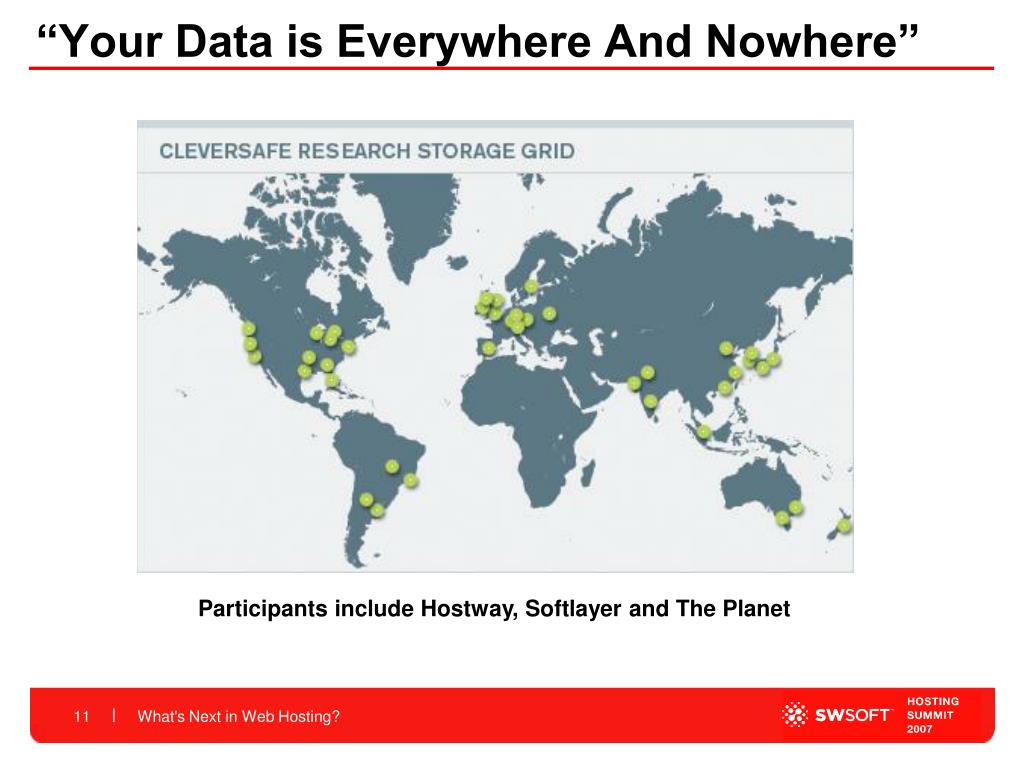 “Your Data is Everywhere And Nowhere”

CLEVERSAFE RESEARCH STORAGE GRID

Participants include Hostway, Softlayer and The Planet

11 | What's Next in Web Hosting?

SWSOFT

HOSTING SUMMIT 2007